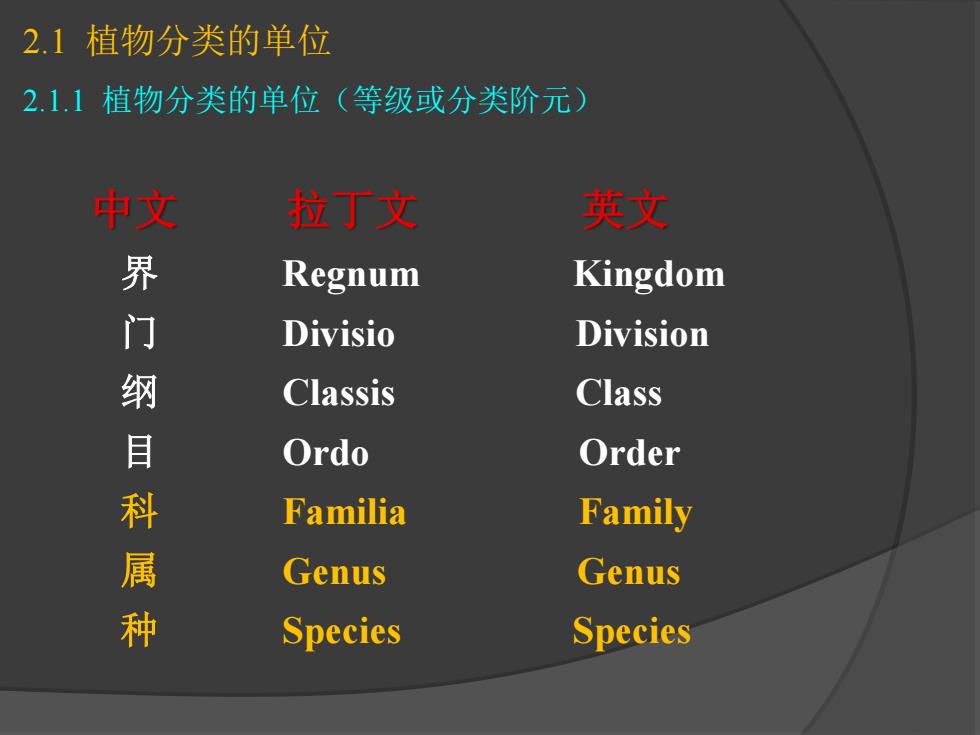 2.1 植物分类的单位

2.1.1 植物分类的单位（等级或分类阶元）

| 中文 | 拉丁文 | 英文 |
|---|---|---|
| 界 | Regnum | Kingdom |
| 门 | Divisio | Division |
| 纲 | Classis | Class |
| 目 | Ordo | Order |
| 科 | Familia | Family |
| 属 | Genus | Genus |
| 种 | Species | Species |